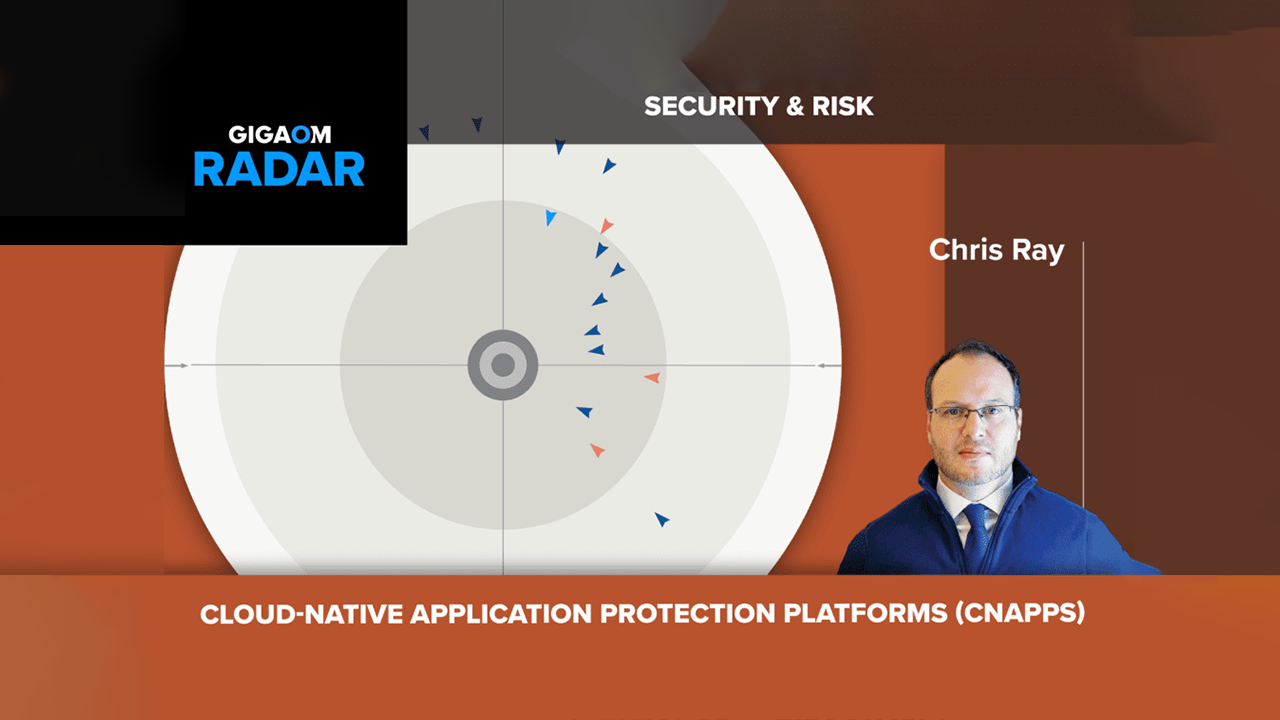 GIGAOM
RADAR

SECURITY & RISK

Chris Ray

CLOUD-NATIVE APPLICATION PROTECTION PLATFORMS (CNAPPS)